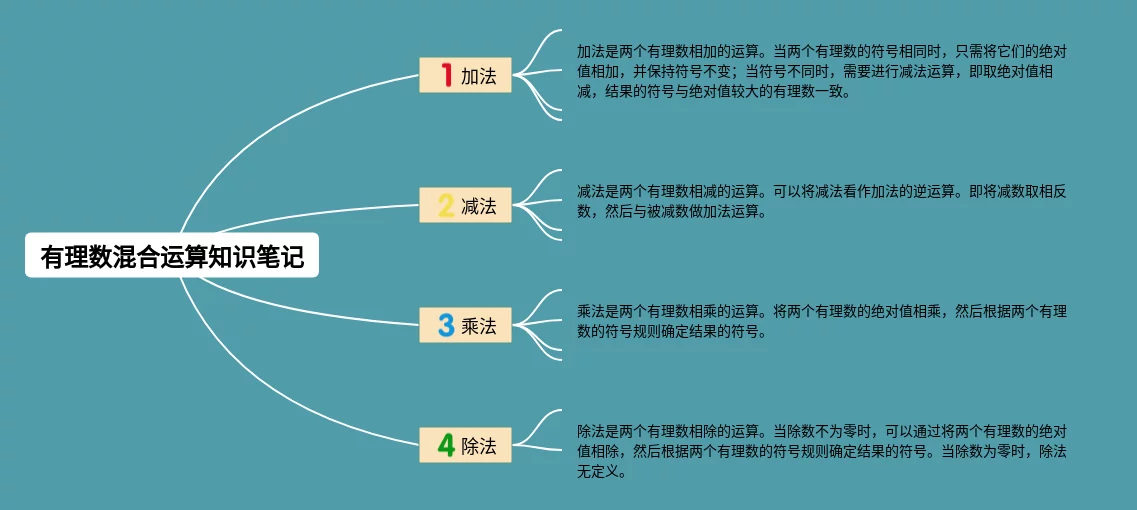 有理数混合运算知识笔记

1 加法

加法是两个有理数相加的运算。当两个有理数的符号相同时，只需将它们的绝对值相加，并保持符号不变；当符号不同时，需要进行减法运算，即取绝对值相减，结果的符号与绝对值较大的有理数一致。

2 减法

减法是两个有理数相减的运算。可以将减法看作加法的逆运算。即将减数取相反数，然后与被减数做加法运算。

3 乘法

乘法是两个有理数相乘的运算。将两个有理数的绝对值相乘，然后根据两个有理数的符号规则确定结果的符号。

4 除法

除法是两个有理数相除的运算。当除数不为零时，可以通过将两个有理数的绝对值相除，然后根据两个有理数的符号规则确定结果的符号。当除数为零时，除法无定义。